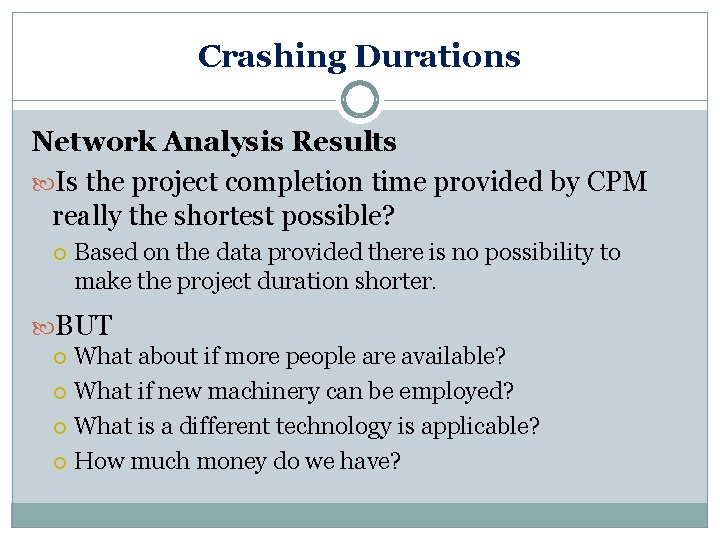 Crashing Durations

Network Analysis Results

Is the project completion time provided by CPM really the shortest possible?

Based on the data provided there is no possibility to make the project duration shorter.

BUT

What about if more people are available?

What if new machinery can be employed?

What is a different technology is applicable?

How much money do we have?